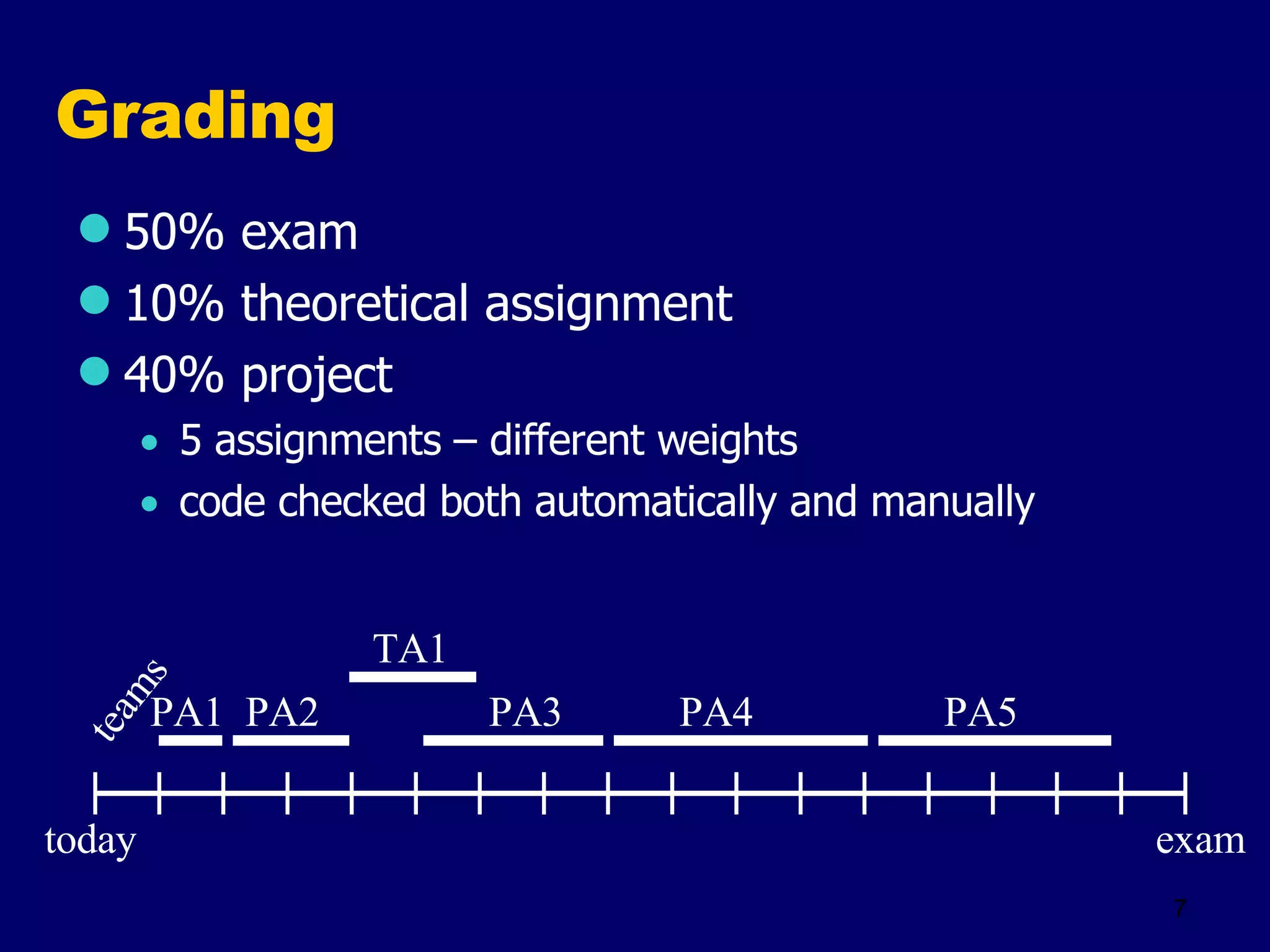 Grading

50% exam
10% theoretical assignment
40% project
5 assignments – different weights
code checked both automatically and manually

TA1
teams
PA1 PA2 PA3 PA4 PA5
today
exam

7